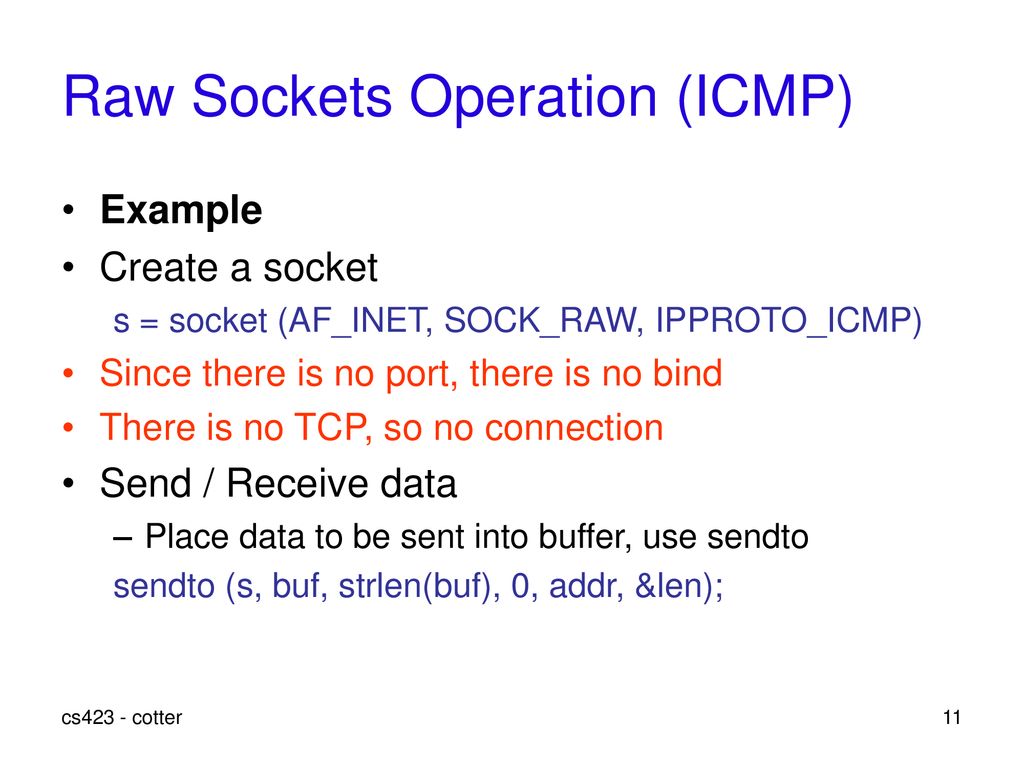 Raw Sockets Operation (ICMP)

• Example
• Create a socket
s = socket (AF_INET, SOCK_RAW, IPPROTO_ICMP)
• Since there is no port, there is no bind
• There is no TCP, so no connection
• Send / Receive data
– Place data to be sent into buffer, use sendto
sendto (s, buf, strlen(buf), 0, addr, &len);

cs423 - cotter

11